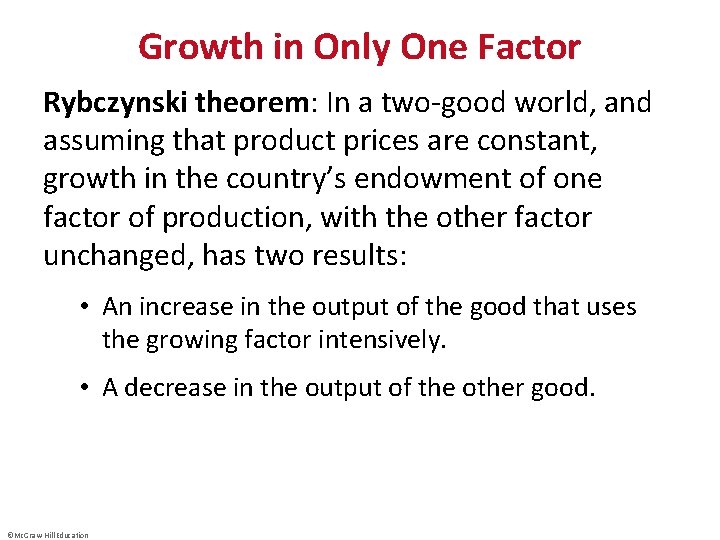 Growth in Only One Factor

Rybczynski theorem: In a two-good world, and assuming that product prices are constant, growth in the country's endowment of one factor of production, with the other factor unchanged, has two results:

• An increase in the output of the good that uses the growing factor intensively.

• A decrease in the output of the other good.

©McGraw Hill Education